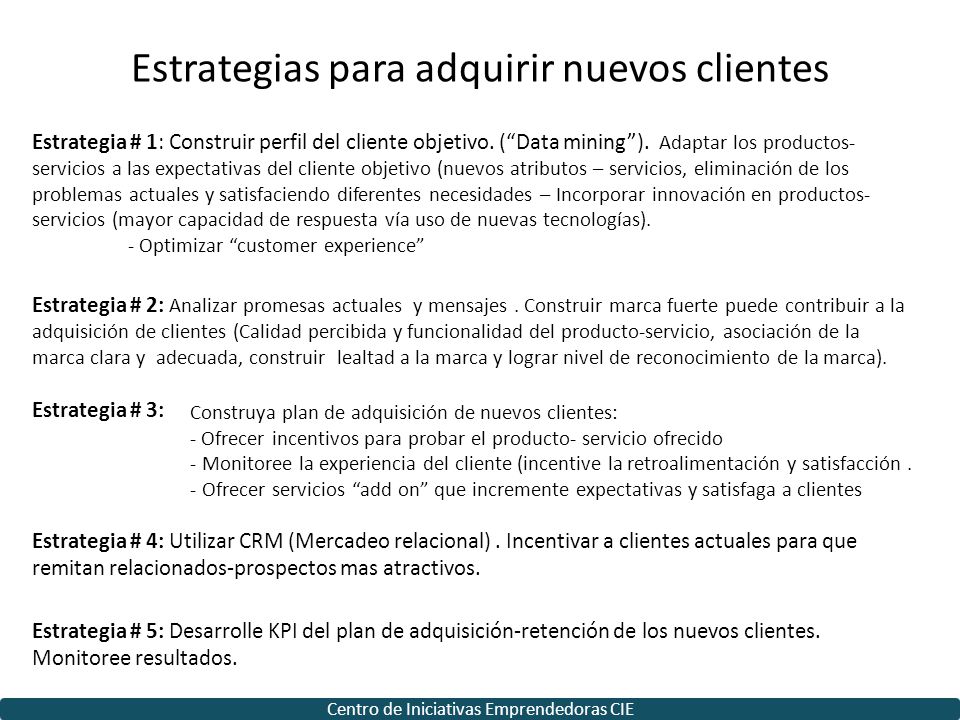 Estrategias para adquirir nuevos clientes

Estrategia # 1: Construir perfil del cliente objetivo. (“Data mining”). Adaptar los productos-servicios a las expectativas del cliente objetivo (nuevos atributos – servicios, eliminación de los problemas actuales y satisfaciendo diferentes necesidades – Incorporar innovación en productos-servicios (mayor capacidad de respuesta vía uso de nuevas tecnologías).
- Optimizar “customer experience”

Estrategia # 2: Analizar promesas actuales y mensajes . Construir marca fuerte puede contribuir a la adquisición de clientes (Calidad percibida y funcionalidad del producto-servicio, asociación de la marca clara y adecuada, construir lealtad a la marca y lograr nivel de reconocimiento de la marca).

Estrategia # 3: Construya plan de adquisición de nuevos clientes:
- Ofrecer incentivos para probar el producto- servicio ofrecido
- Monitoree la experiencia del cliente (incentive la retroalimentación y satisfacción .
- Ofrecer servicios “add on” que incremente expectativas y satisfaga a clientes

Estrategia # 4: Utilizar CRM (Mercadeo relacional) . Incentivar a clientes actuales para que remitan relacionados-prospectos mas atractivos.

Estrategia # 5: Desarrolle KPI del plan de adquisición-retención de los nuevos clientes. Monitoree resultados.

Centro de Iniciativas Emprendedoras CIE